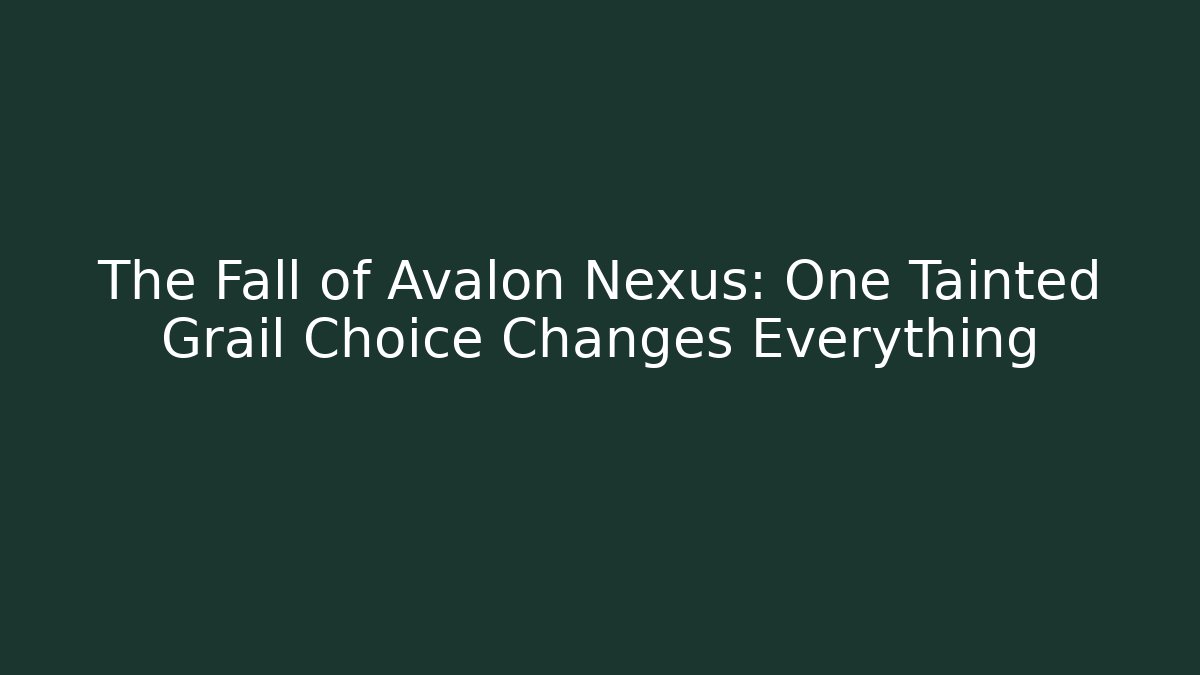 The Fall of Avalon Nexus: One Tainted Grail Choice Changes Everything